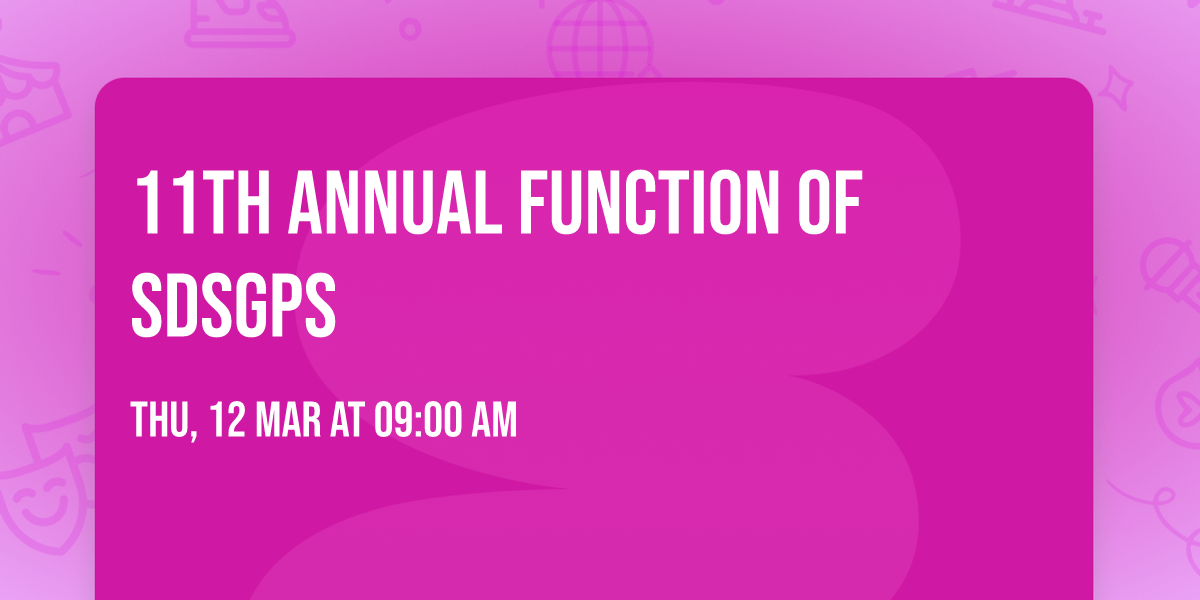 11TH ANNUAL FUNCTION OF SDSGPS

THU, 12 MAR AT 09:00 AM